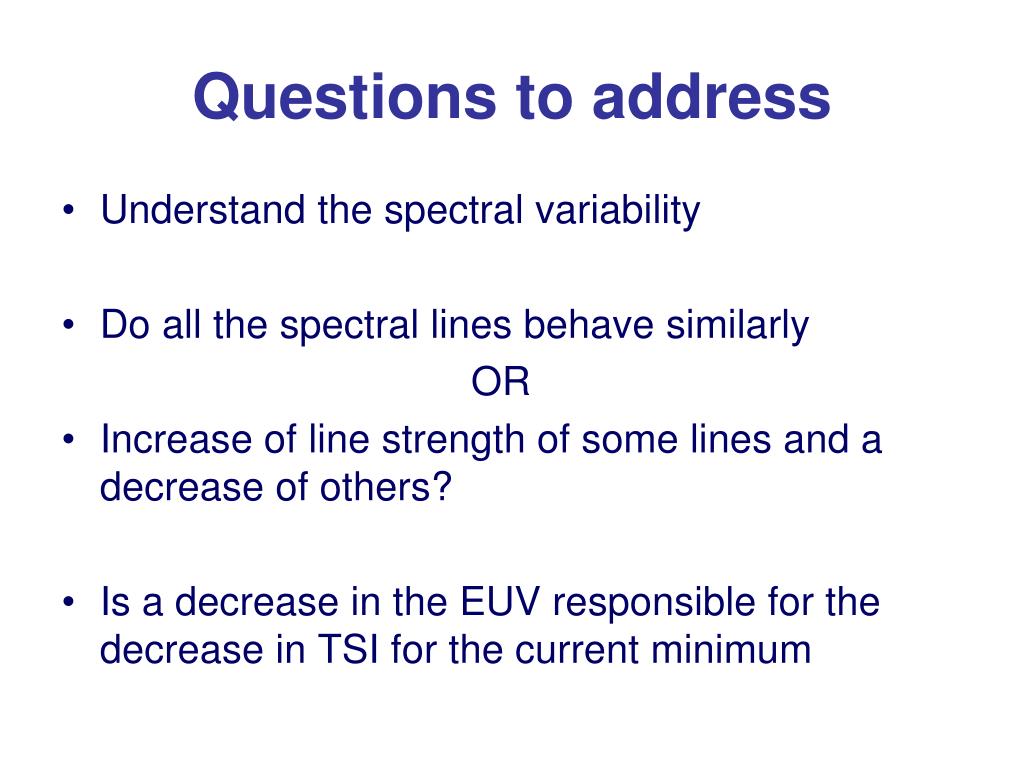 Questions to address

• Understand the spectral variability

• Do all the spectral lines behave similarly

OR

• Increase of line strength of some lines and a decrease of others?

• Is a decrease in the EUV responsible for the decrease in TSI for the current minimum